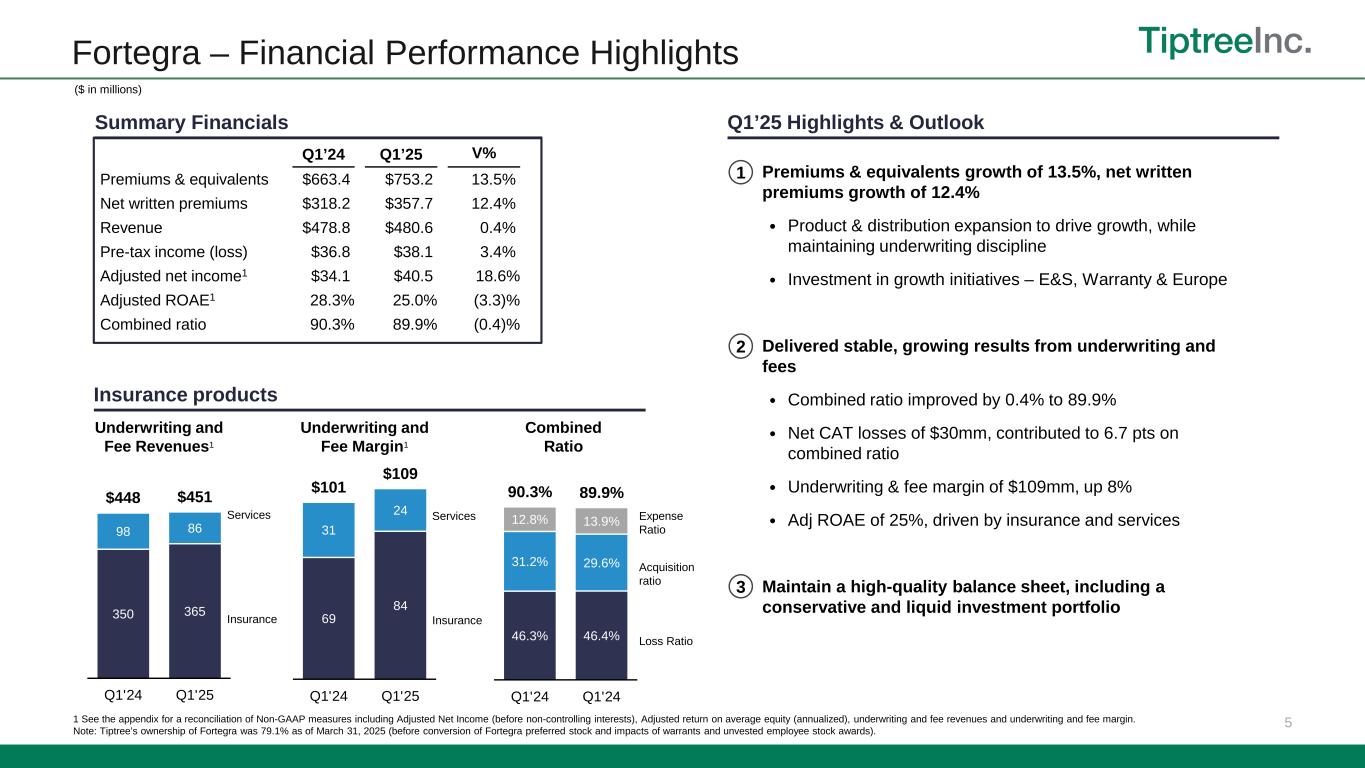 Fortegra – Financial Performance Highlights

TiptreeInc.

($ in millions)

Summary Financials

| | Q1'24 | Q1'25 | V% |
|---|---|---|---|
| Premiums & equivalents | $663.4 | $753.2 | 13.5% |
| Net written premiums | $318.2 | $357.7 | 12.4% |
| Revenue | $478.8 | $480.6 | 0.4% |
| Pre-tax income (loss) | $36.8 | $38.1 | 3.4% |
| Adjusted net income$^1$ | $34.1 | $40.5 | 18.6% |
| Adjusted ROAE$^1$ | 28.3% | 25.0% | (3.3)% |
| Combined ratio | 90.3% | 89.9% | (0.4)% |

Insurance products

Underwriting and Fee Revenues$^1$

$448 $451

98 86 Services

350 365 Insurance

Q1'24 Q1'25

Underwriting and Fee Margin$^1$

$101 $109

31 24 Services

69 84 Insurance

Q1'24 Q1'25

Combined Ratio

90.3% 89.9%

12.8% 13.9% Expense Ratio

31.2% 29.6% Acquisition ratio

46.3% 46.4% Loss Ratio

Q1'24 Q1'24

Q1'25 Highlights & Outlook

1 Premiums & equivalents growth of 13.5%, net written premiums growth of 12.4%

• Product & distribution expansion to drive growth, while maintaining underwriting discipline

• Investment in growth initiatives – E&S, Warranty & Europe

2 Delivered stable, growing results from underwriting and fees

• Combined ratio improved by 0.4% to 89.9%

• Net CAT losses of $30mm, contributed to 6.7 pts on combined ratio

• Underwriting & fee margin of $109mm, up 8%

• Adj ROAE of 25%, driven by insurance and services

3 Maintain a high-quality balance sheet, including a conservative and liquid investment portfolio

1 See the appendix for a reconciliation of Non-GAAP measures including Adjusted Net Income (before non-controlling interests), Adjusted return on average equity (annualized), underwriting and fee revenues and underwriting and fee margin.
Note: Tiptree's ownership of Fortegra was 79.1% as of March 31, 2025 (before conversion of Fortegra preferred stock and impacts of warrants and unvested employee stock awards).

5